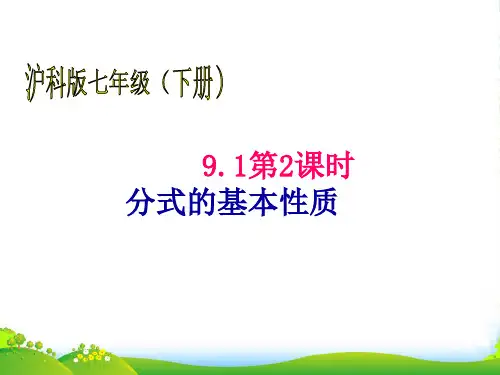 沪科版七年级（下册）

9.1第2课时

分式的基本性质